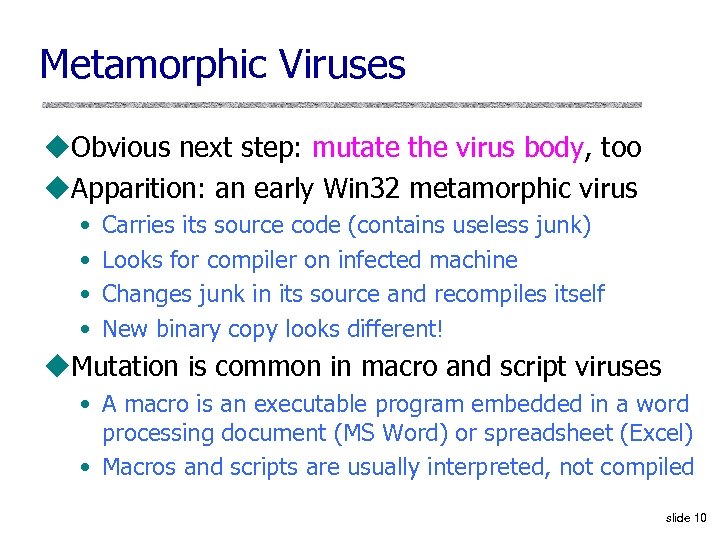 Metamorphic Viruses

◆Obvious next step: mutate the virus body, too

◆Apparition: an early Win32 metamorphic virus

• Carries its source code (contains useless junk)
• Looks for compiler on infected machine
• Changes junk in its source and recompiles itself
• New binary copy looks different!

◆Mutation is common in macro and script viruses

• A macro is an executable program embedded in a word processing document (MS Word) or spreadsheet (Excel)
• Macros and scripts are usually interpreted, not compiled

slide 10